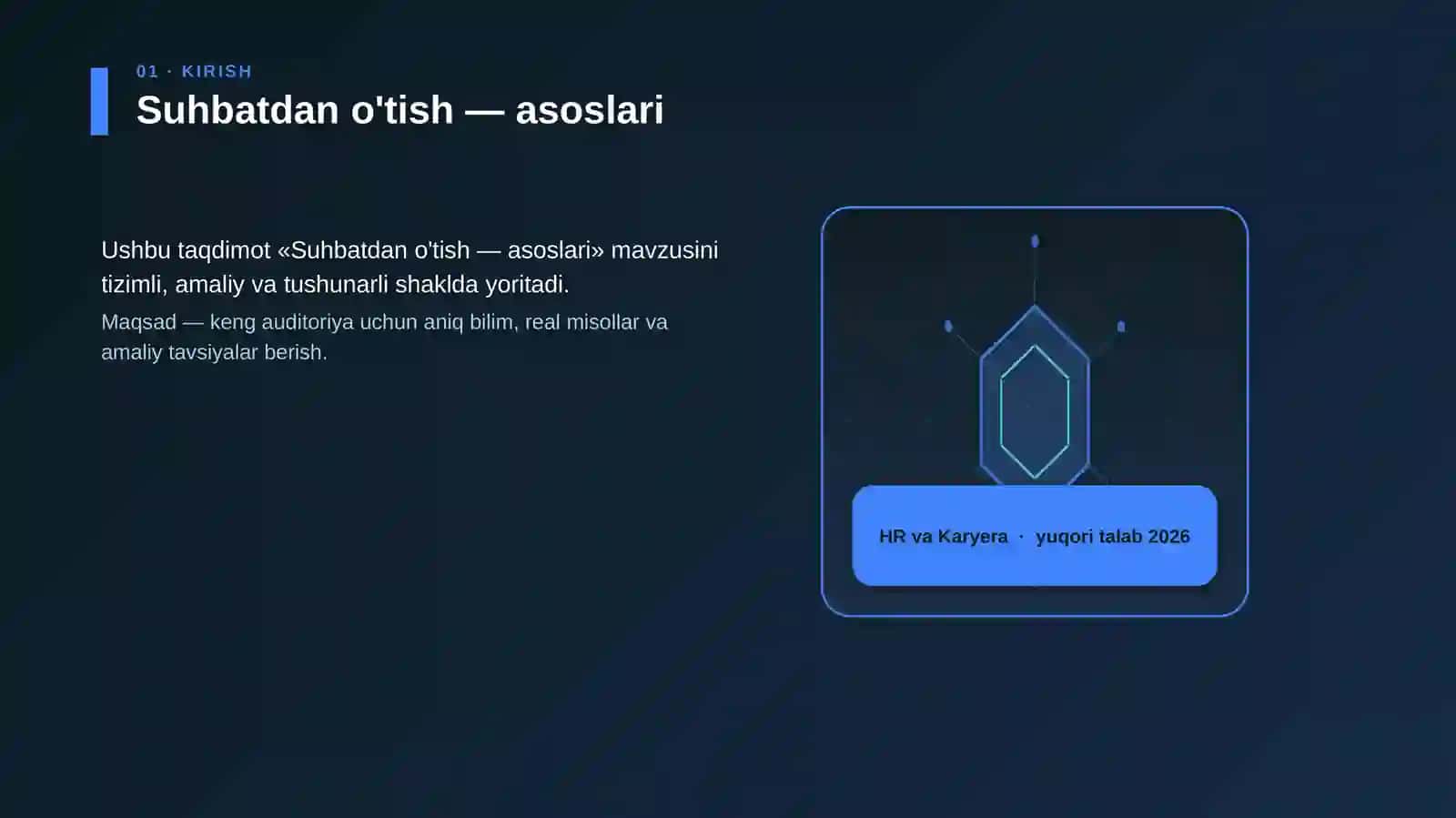 01 · KIRISH

Suhbatdan o'tish — asoslari

Ushbu taqdimot «Suhbatdan o'tish — asoslari» mavzusini tizimli, amaliy va tushunarli shaklda yoritadi.

Maqsad — keng auditoriya uchun aniq bilim, real misollar va amaliy tavsiyalar berish.

HR va Karyera · yuqori talab 2026